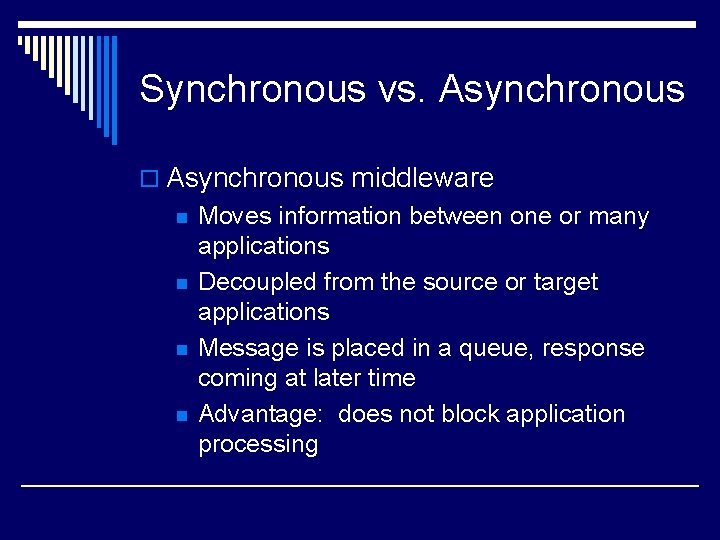 Synchronous vs. Asynchronous

Asynchronous middleware

Moves information between one or many applications

Decoupled from the source or target applications

Message is placed in a queue, response coming at later time

Advantage:  does not block application processing